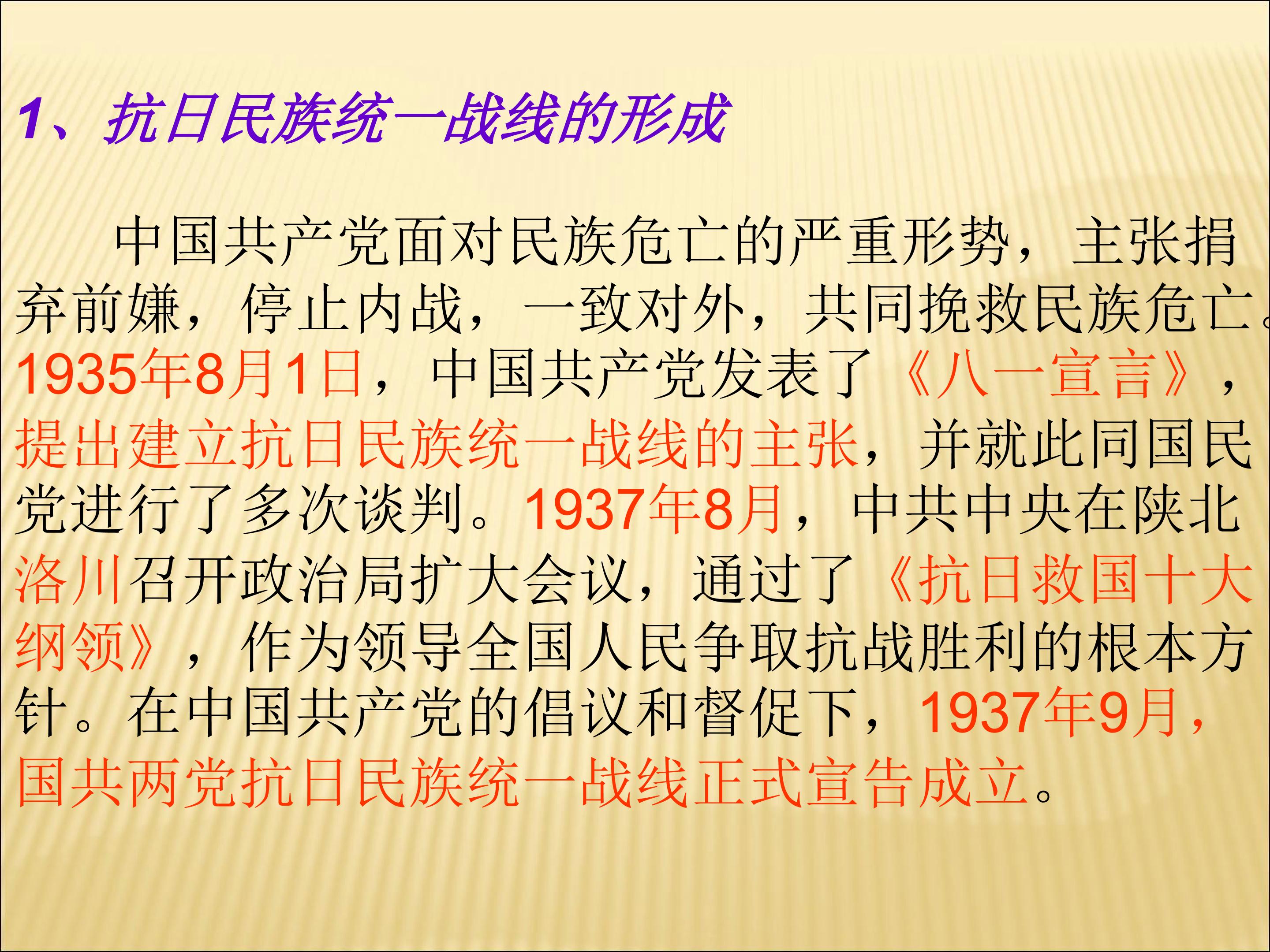 1、抗日民族统一战线的形成

中国共产党面对民族危亡的严重形势，主张捐弃前嫌，停止内战，一致对外，共同挽救民族危亡。1935年8月1日，中国共产党发表了《八一宣言》，提出建立抗日民族统一战线的主张，并就此同国民党进行了多次谈判。1937年8月，中共中央在陕北洛川召开政治局扩大会议，通过了《抗日救国十大纲领》，作为领导全国人民争取抗战胜利的根本方针。在中国共产党的倡议和督促下，1937年9月，国共两党抗日民族统一战线正式宣告成立。